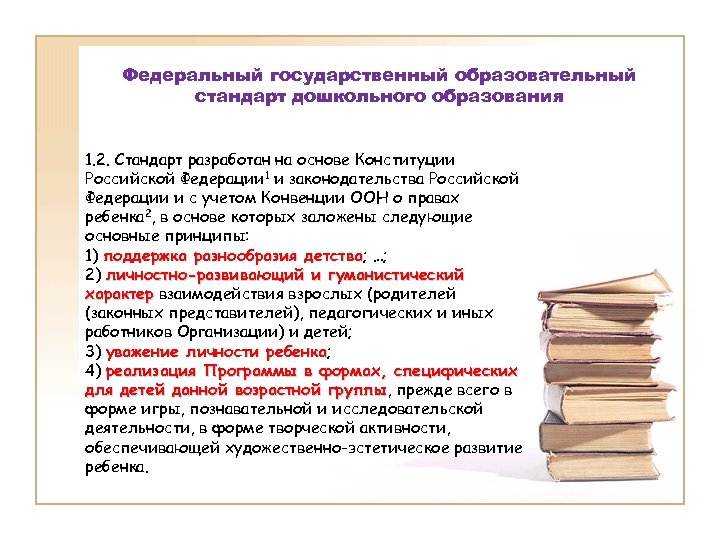 Федеральный государственный образовательный стандарт дошкольного образования

1.2. Стандарт разработан на основе Конституции Российской Федерации$^1$ и законодательства Российской Федерации и с учетом Конвенции ООН о правах ребенка$^2$, в основе которых заложены следующие основные принципы:
1) поддержка разнообразия детства; ...;
2) личностно-развивающий и гуманистический характер взаимодействия взрослых (родителей (законных представителей), педагогических и иных работников Организации) и детей;
3) уважение личности ребенка;
4) реализация Программы в формах, специфических для детей данной возрастной группы, прежде всего в форме игры, познавательной и исследовательской деятельности, в форме творческой активности, обеспечивающей художественно-эстетическое развитие ребенка.